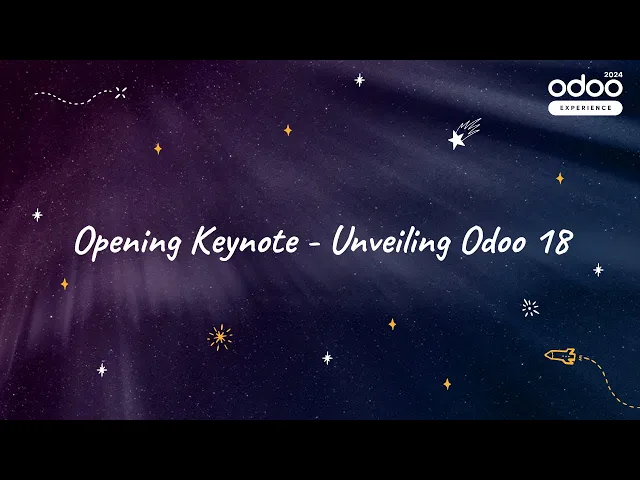 2024
odoo
EXPERIENCE

Opening Keynote - Unveiling Odoo 18